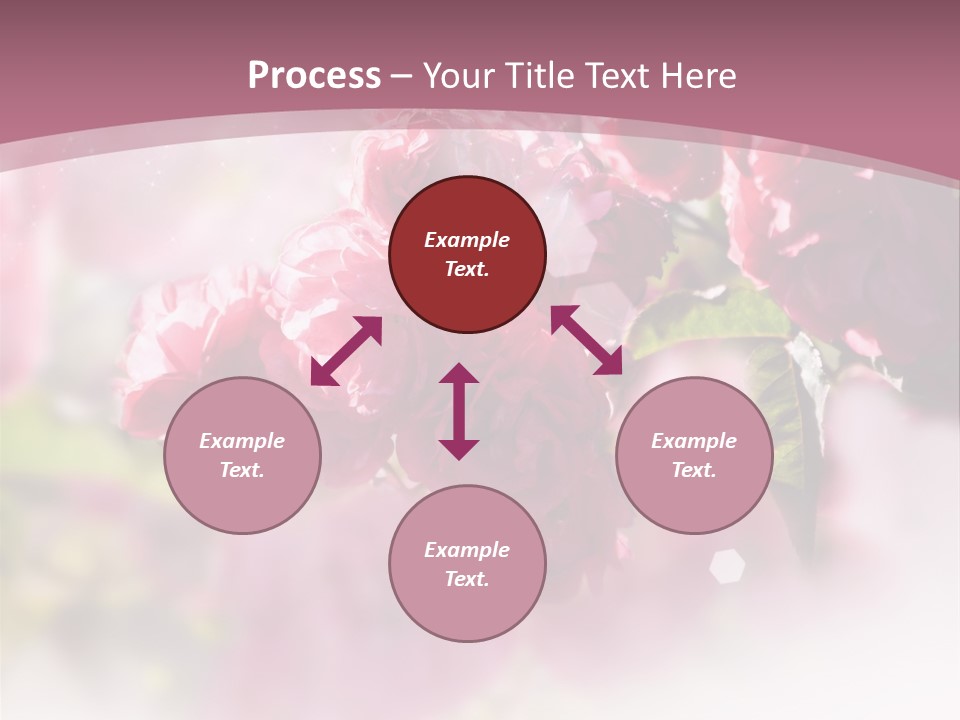 Process – Your Title Text Here

Example Text.

Example Text.

Example Text.

Example Text.